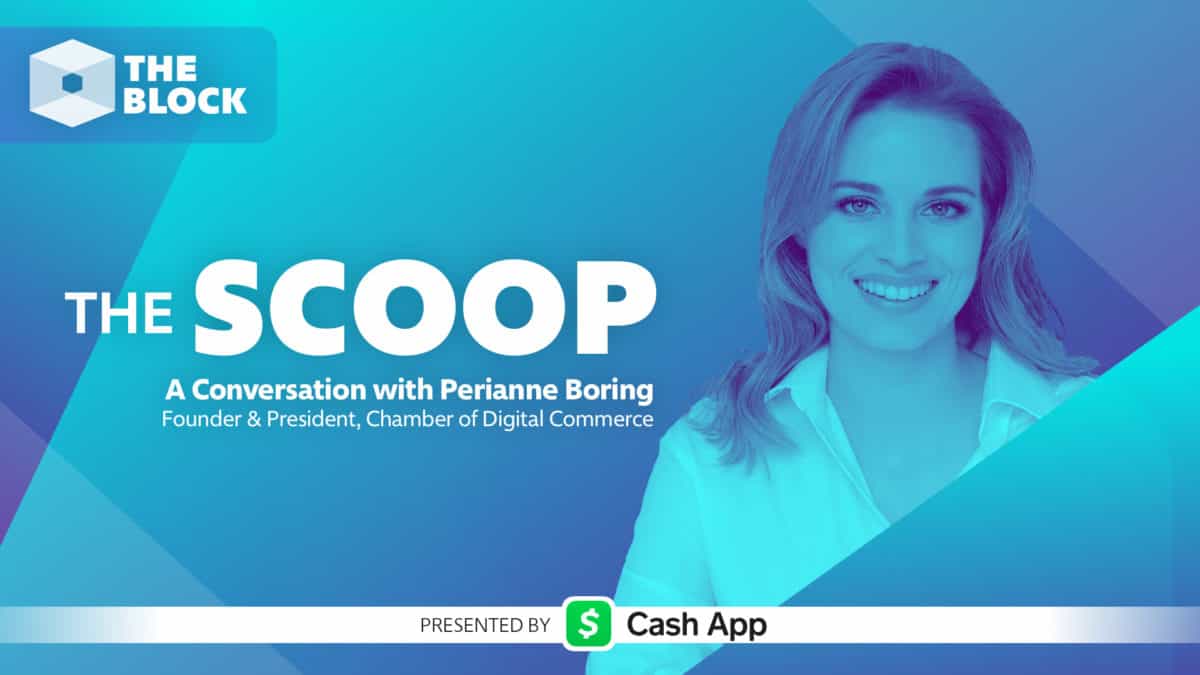 THE BLOCK

THE SCOOP

A Conversation with Perianne Boring
Founder & President, Chamber of Digital Commerce

PRESENTED BY $ Cash App